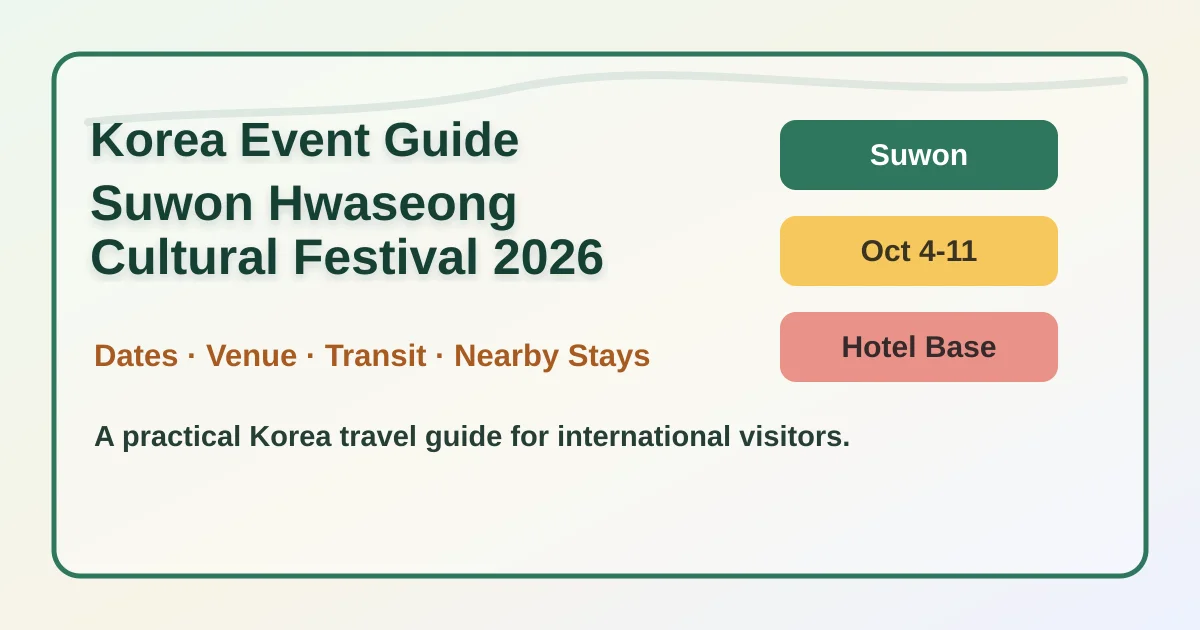 Korea Event Guide

Suwon Hwaseong Cultural Festival 2026

Dates · Venue · Transit · Nearby Stays

A practical Korea travel guide for international visitors.

Suwon

Oct 4-11

Hotel Base